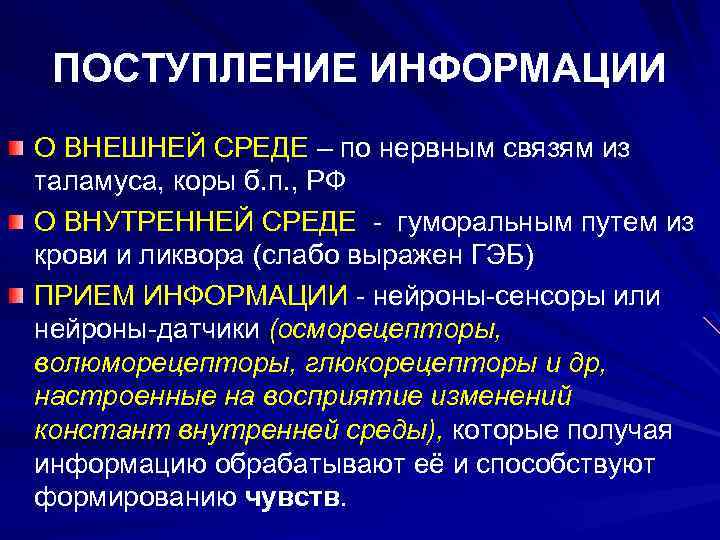 ПОСТУПЛЕНИЕ ИНФОРМАЦИИ

О ВНЕШНЕЙ СРЕДЕ – по нервным связям из таламуса, коры б.п., РФ

О ВНУТРЕННЕЙ СРЕДЕ - гуморальным путем из крови и ликвора (слабо выражен ГЭБ)

ПРИЕМ ИНФОРМАЦИИ - нейроны-сенсоры или нейроны-датчики (осморецепторы, волюморецепторы, глюкорецепторы и др, настроенные на восприятие изменений констант внутренней среды), которые получая информацию обрабатывают её и способствуют формированию чувств.